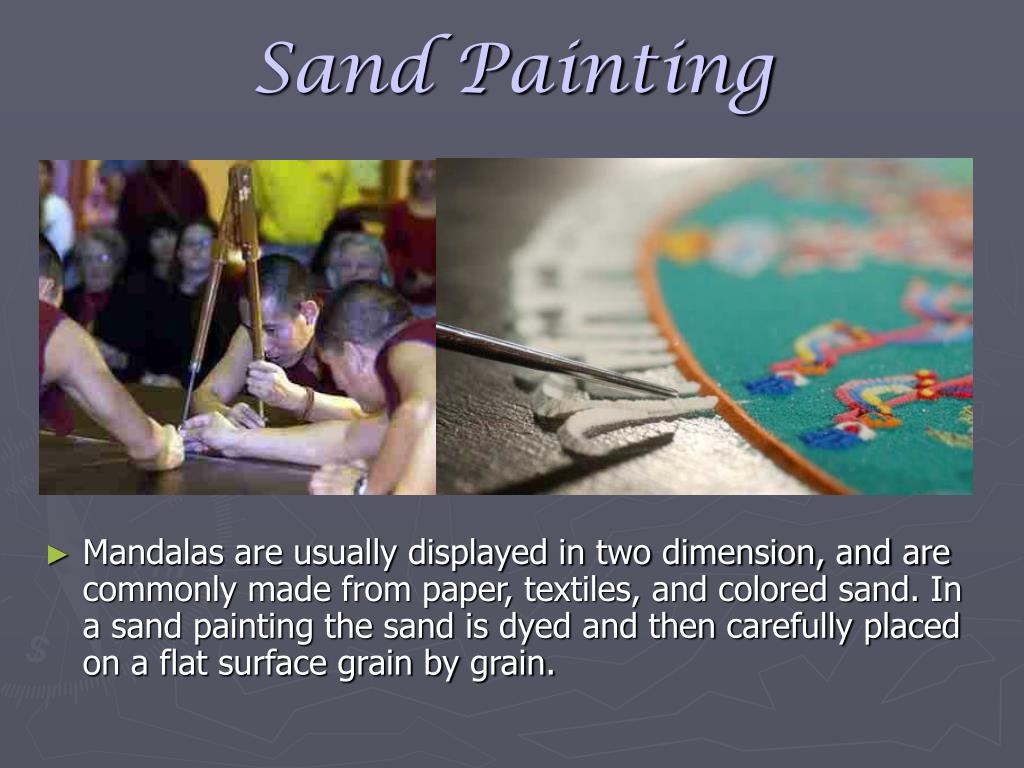 Sand Painting

► Mandalas are usually displayed in two dimension, and are commonly made from paper, textiles, and colored sand. In a sand painting the sand is dyed and then carefully placed on a flat surface grain by grain.